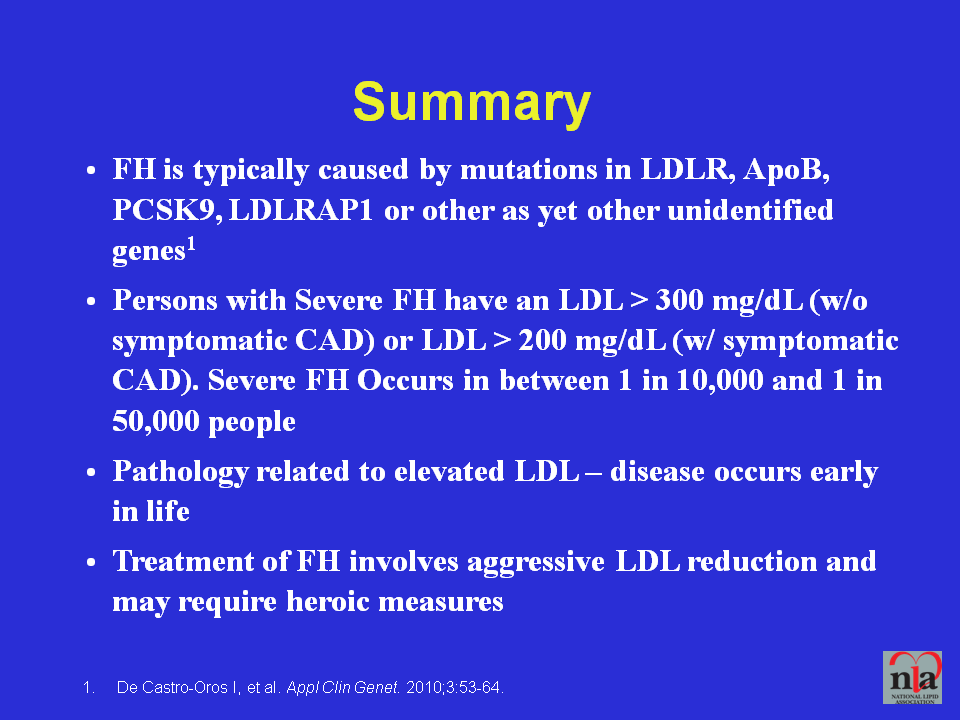 Summary

• FH is typically caused by mutations in LDLR, ApoB, PCSK9, LDLRAP1 or other as yet other unidentified genes$^1$

• Persons with Severe FH have an LDL > 300 mg/dL (w/o symptomatic CAD) or LDL > 200 mg/dL (w/ symptomatic CAD). Severe FH Occurs in between 1 in 10,000 and 1 in 50,000 people

• Pathology related to elevated LDL – disease occurs early in life

• Treatment of FH involves aggressive LDL reduction and may require heroic measures

1. De Castro-Oros I, et al. Appl Clin Genet. 2010;3:53-64.

nla
NATIONAL LIPID ASSOCIATION